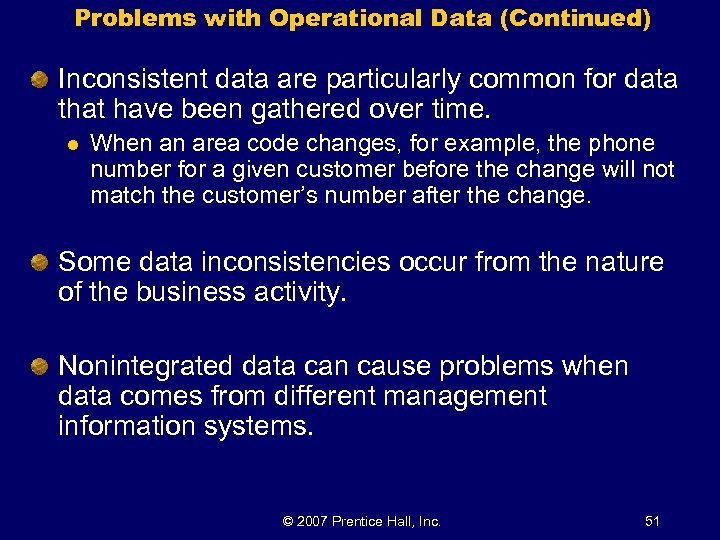 Problems with Operational Data (Continued)

Inconsistent data are particularly common for data that have been gathered over time.

When an area code changes, for example, the phone number for a given customer before the change will not match the customer's number after the change.

Some data inconsistencies occur from the nature of the business activity.

Nonintegrated data can cause problems when data comes from different management information systems.

© 2007 Prentice Hall, Inc.

51